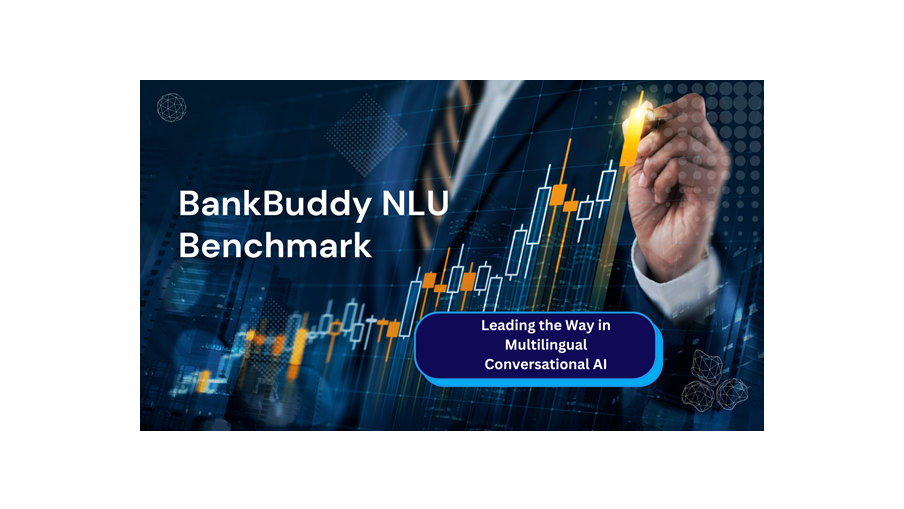 BankBuddy NLU Benchmark

Leading the Way in Multilingual Conversational AI